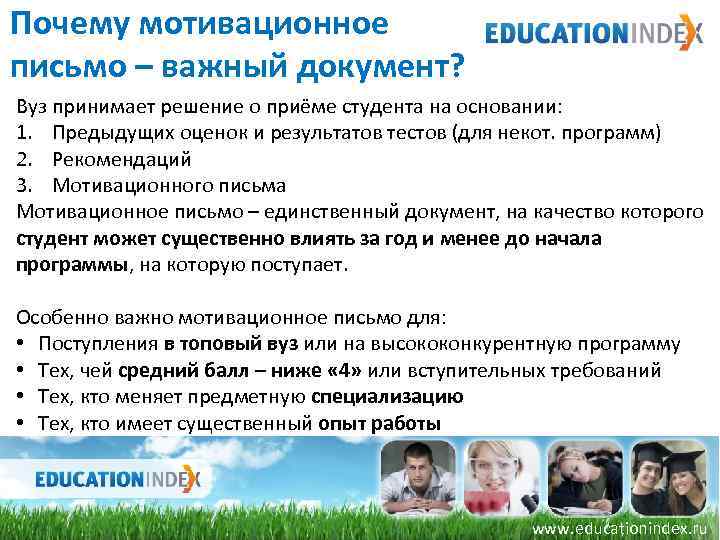 Почему мотивационное письмо – важный документ?

EDUCATIONINDEX

Вуз принимает решение о приёме студента на основании:
1. Предыдущих оценок и результатов тестов (для некот. программ)
2. Рекомендаций
3. Мотивационного письма
Мотивационное письмо – единственный документ, на качество которого студент может существенно влиять за год и менее до начала программы, на которую поступает.

Особенно важно мотивационное письмо для:
• Поступления в топовый вуз или на высококонкурентную программу
• Тех, чей средний балл – ниже «4» или вступительных требований
• Тех, кто меняет предметную специализацию
• Тех, кто имеет существенный опыт работы

EDUCATIONINDEX

www.educationindex.ru